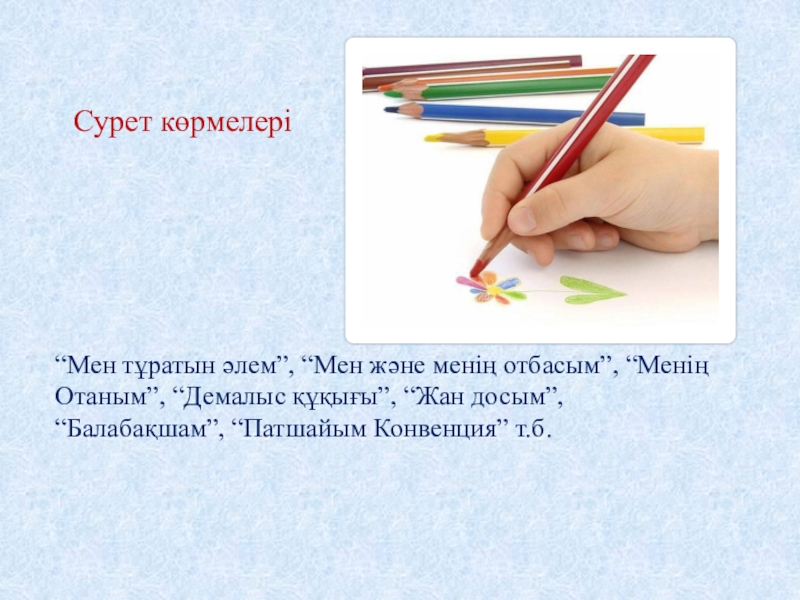 Сурет көрмелері

“Мен тұратын әлем”, “Мен және менің отбасым”, “Менің Отаным”, “Демалыс құқығы”, “Жан досым”, “Балабақшам”, “Патшайым Конвенция” т.б.